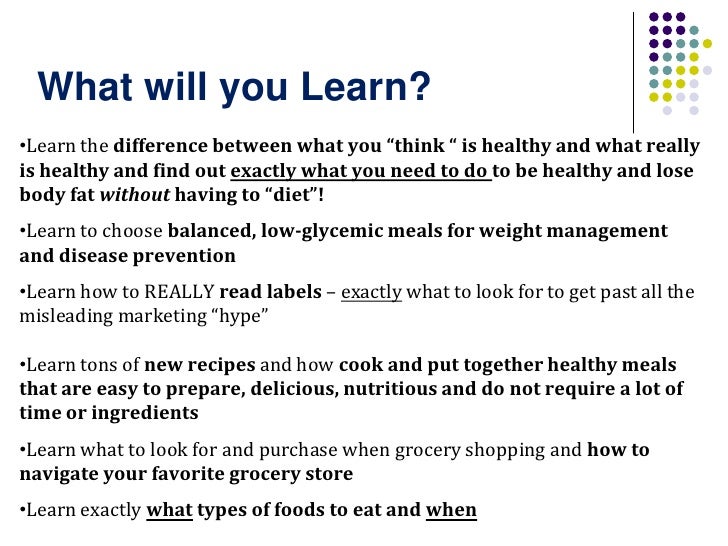 What will you Learn?

•Learn the difference between what you “think “ is healthy and what really is healthy and find out exactly what you need to do to be healthy and lose body fat without having to “diet”!

•Learn to choose balanced, low-glycemic meals for weight management and disease prevention

•Learn how to REALLY read labels – exactly what to look for to get past all the misleading marketing “hype”

•Learn tons of new recipes and how cook and put together healthy meals that are easy to prepare, delicious, nutritious and do not require a lot of time or ingredients

•Learn what to look for and purchase when grocery shopping and how to navigate your favorite grocery store

•Learn exactly what types of foods to eat and when